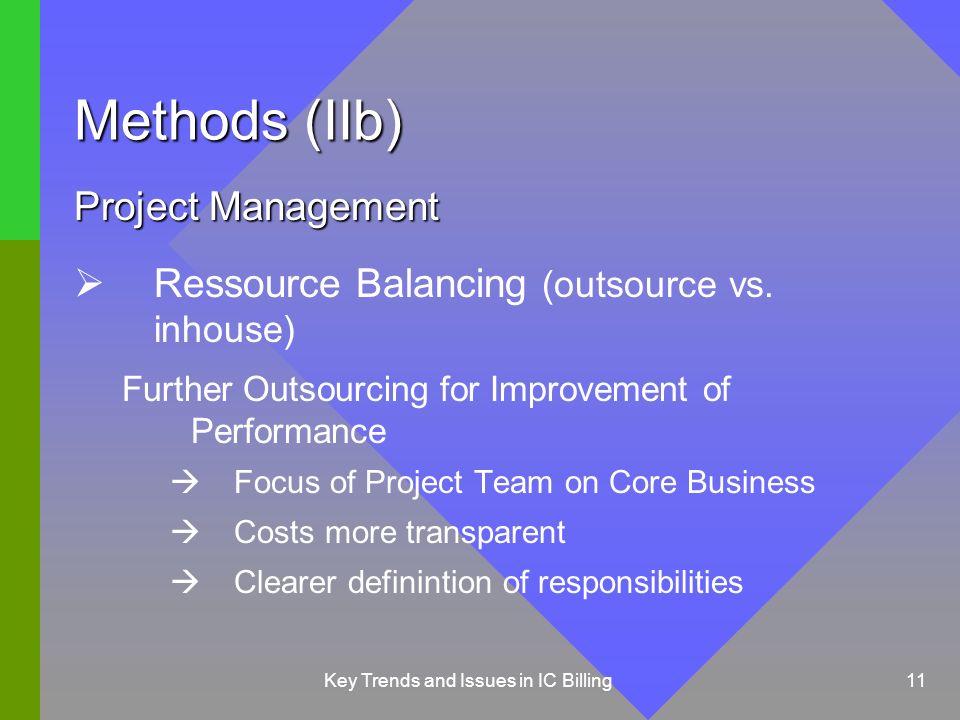 Methods (IIb)

Project Management

➢ Ressource Balancing (outsource vs. inhouse)

Further Outsourcing for Improvement of Performance

→ Focus of Project Team on Core Business

→ Costs more transparent

→ Clearer definintion of responsibilities

Key Trends and Issues in IC Billing

11